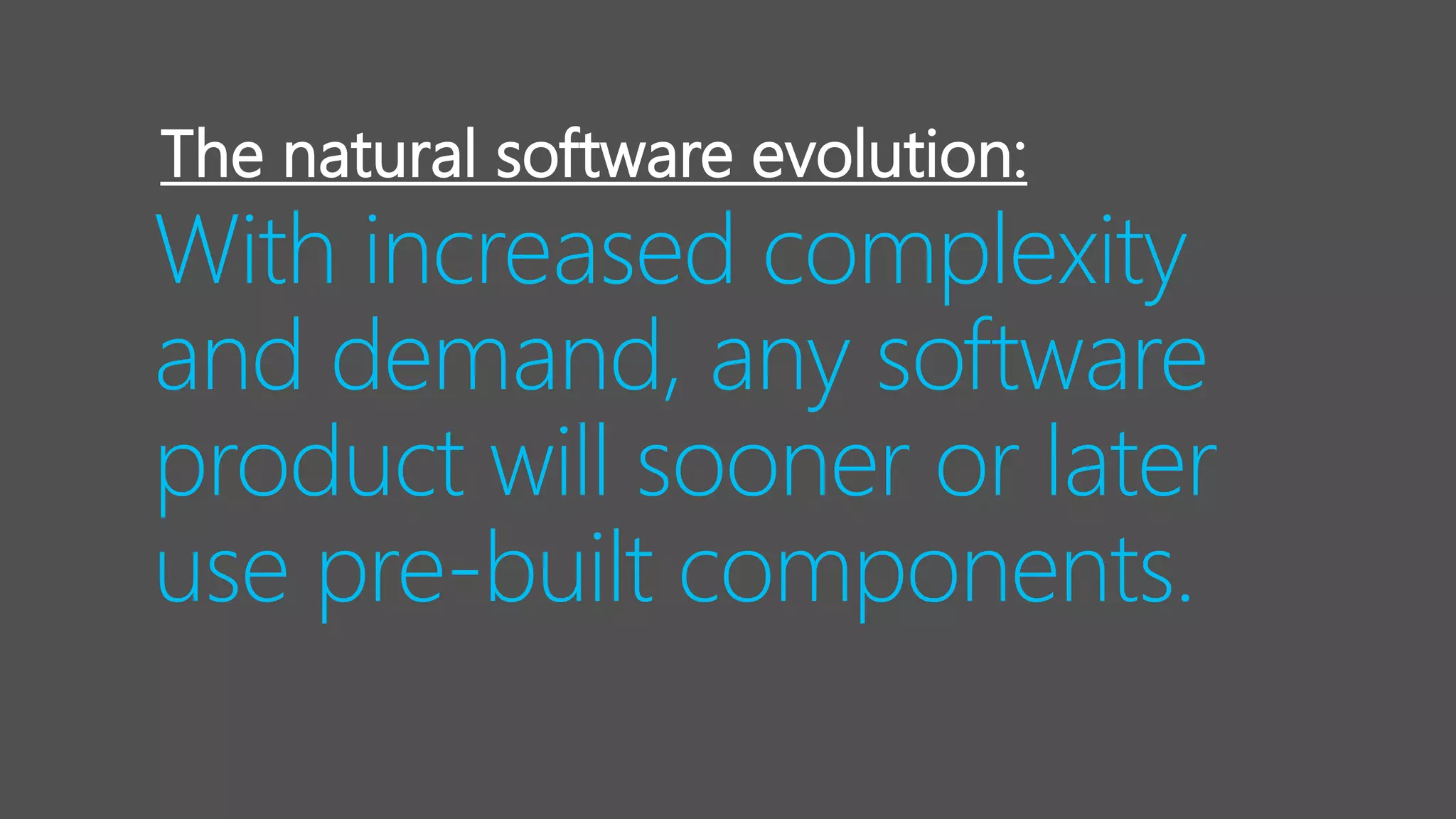 The natural software evolution:

With increased complexity and demand, any software product will sooner or later use pre-built components.